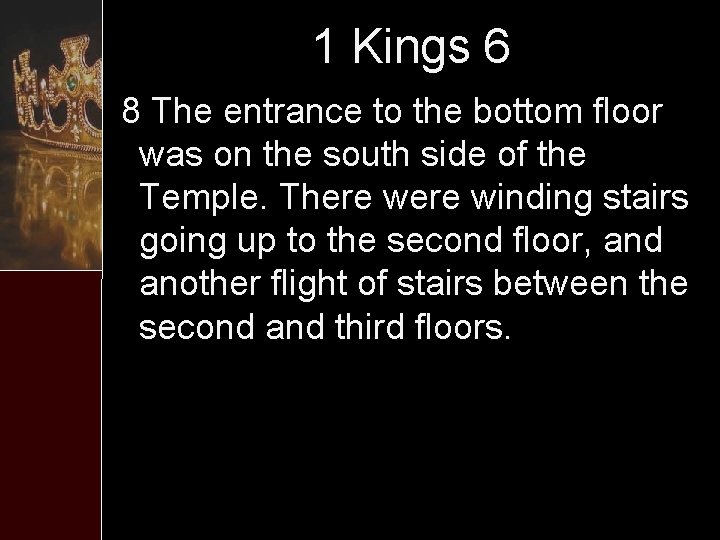 1 Kings 6

8 The entrance to the bottom floor was on the south side of the Temple. There were winding stairs going up to the second floor, and another flight of stairs between the second and third floors.